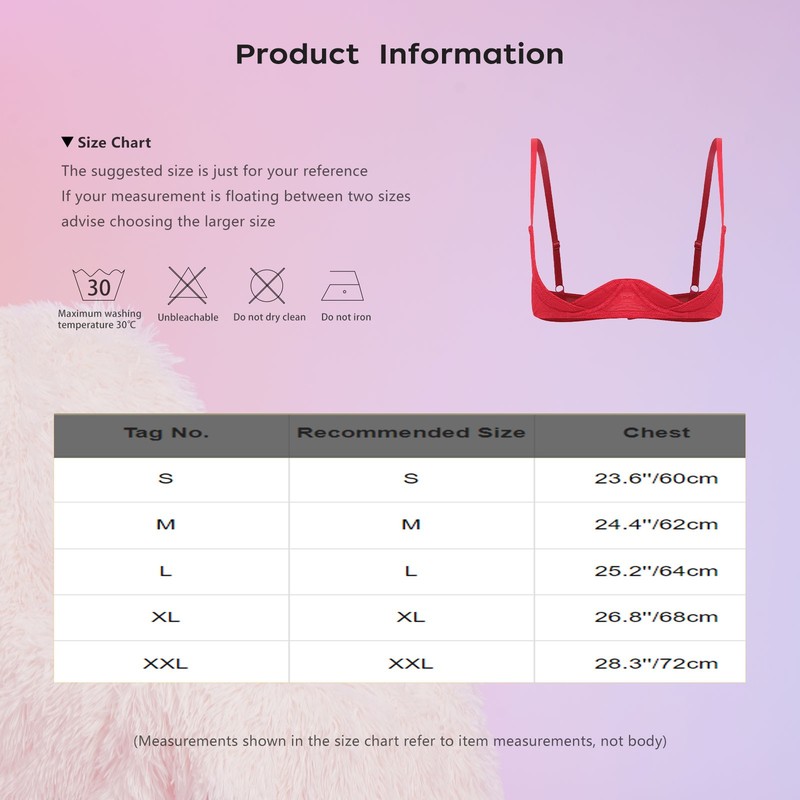 Product Information

▼ Size Chart

The suggested size is just for your reference
If your measurement is floating between two sizes
advise choosing the larger size

30
Maximum washing temperature 30℃
Unbleachable
Do not dry clean
Do not iron

| Tag No. | Recommended Size | Chest |
|---|---|---|
| S | S | 23.6''/60cm |
| M | M | 24.4''/62cm |
| L | L | 25.2''/64cm |
| XL | XL | 26.8''/68cm |
| XXL | XXL | 28.3''/72cm |

(Measurements shown in the size chart refer to item measurements, not body)